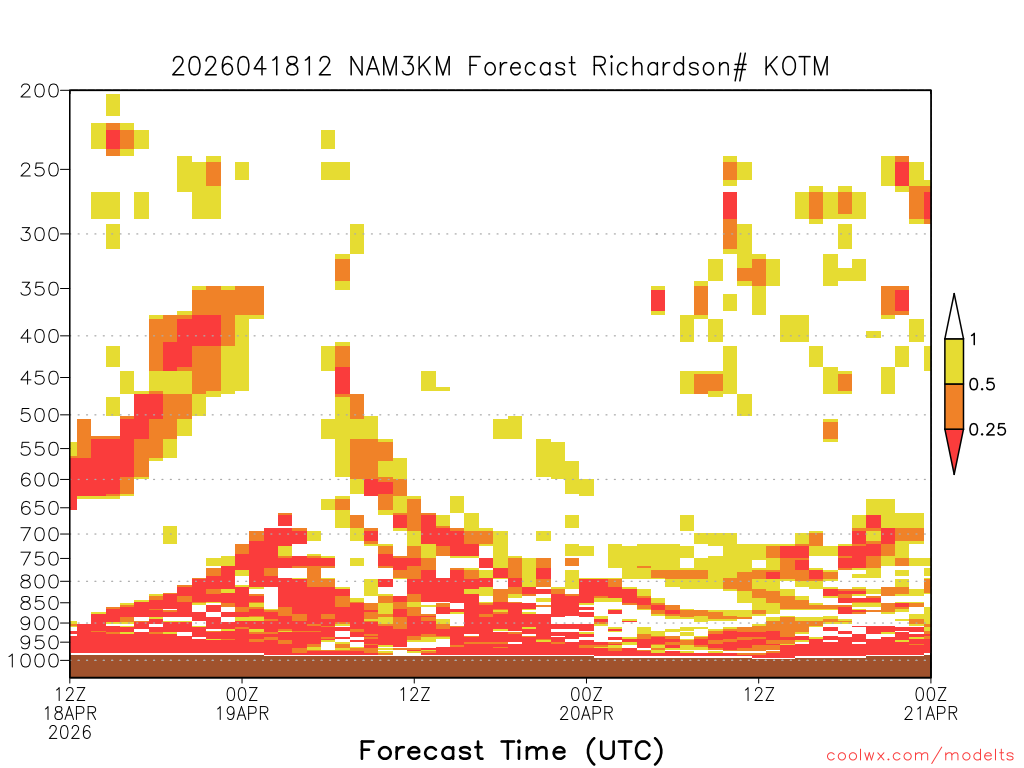 2026041812 NAM3KM Forecast Richardson# KOTM

200
250
300
350
400
450
500
550
600
650
700
750
800
850
900
950
1000

1
0.5
0.25

12Z
18APR
2026

00Z
19APR

12Z

00Z
20APR

12Z

00Z
21APR

Forecast Time (UTC)

coolwx.com/modelts